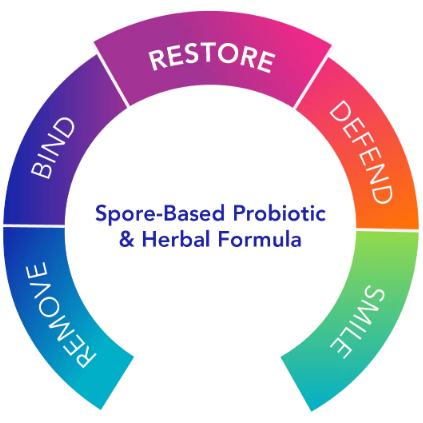 REMOVE
BIND
RESTORE
DEFEND
SMILE

Spore-Based Probiotic & Herbal Formula